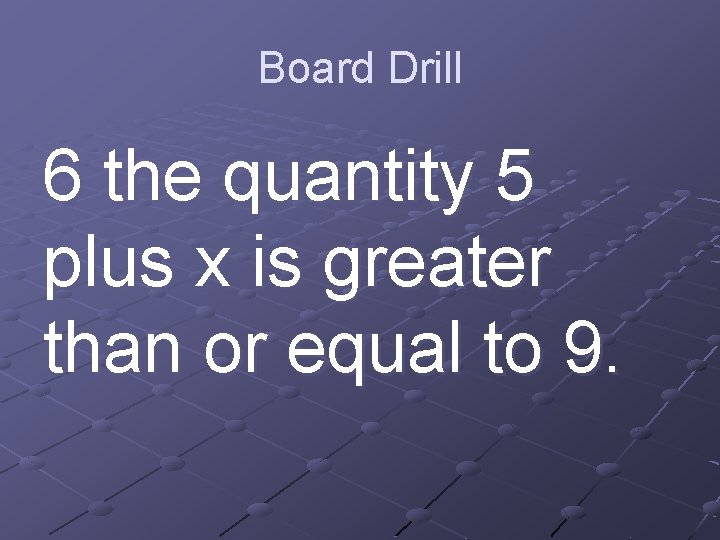 Board Drill

6 the quantity 5 plus x is greater than or equal to 9.